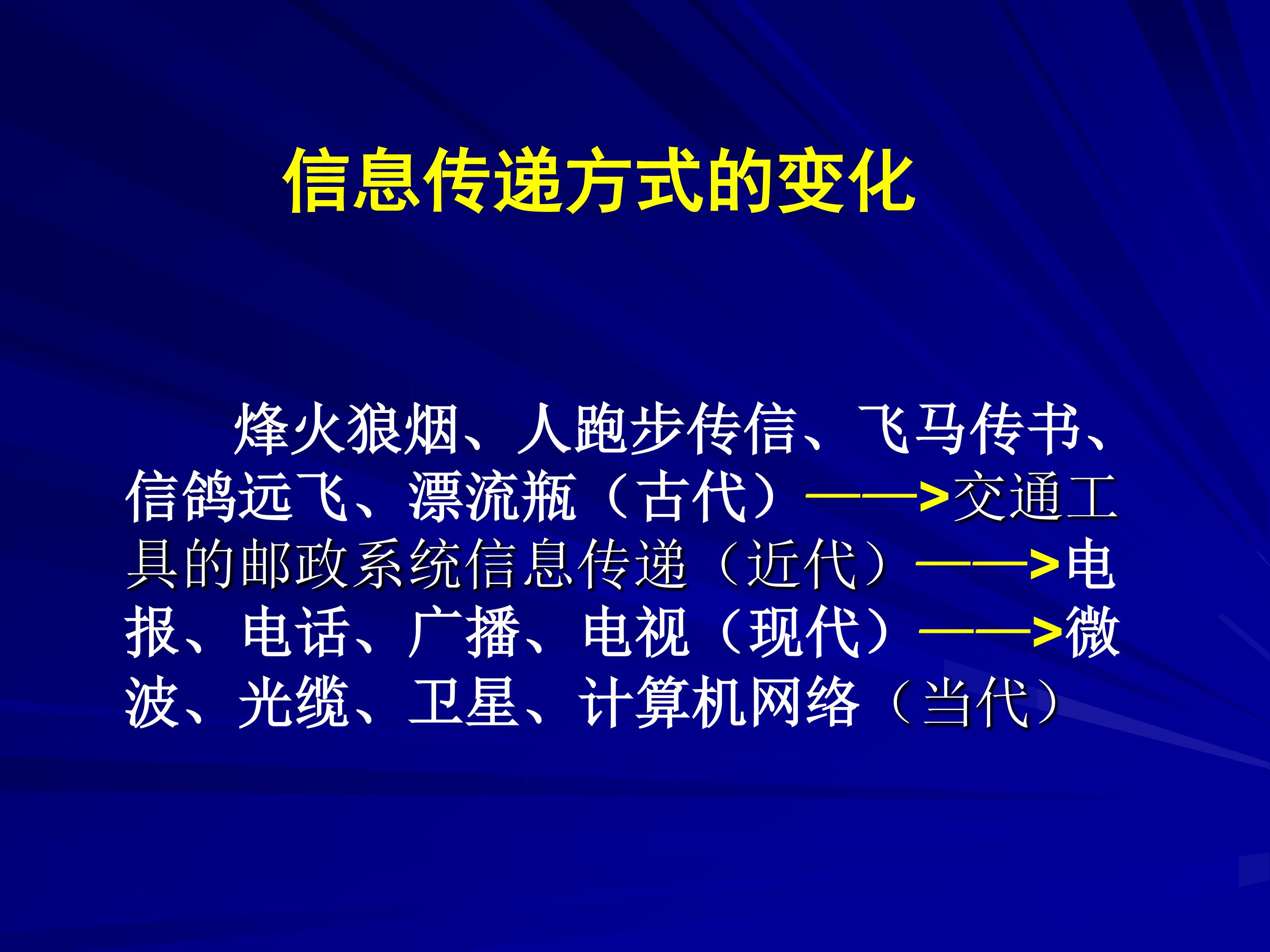 信息传递方式的变化

烽火狼烟、人跑步传信、飞马传书、信鸽远飞、漂流瓶（古代）——>交通工具的邮政系统信息传递（近代）——>电报、电话、广播、电视（现代）——>微波、光缆、卫星、计算机网络（当代）